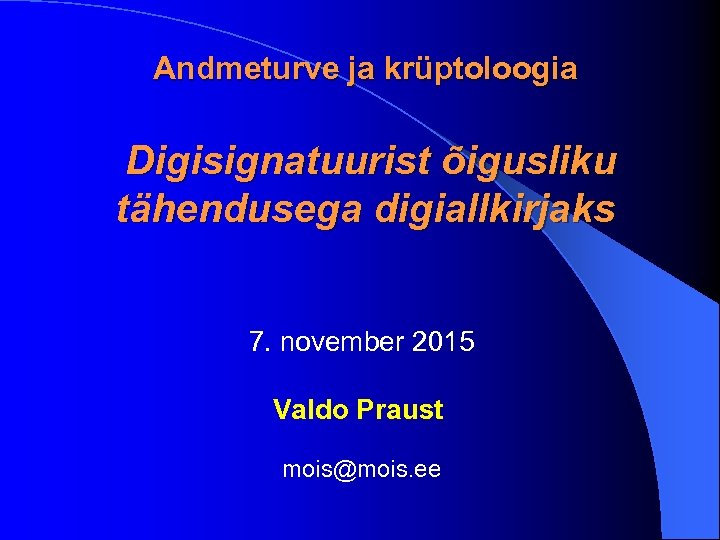 Andmeturve ja krüptoloogia

Digisignatuurist õigusliku tähendusega digiallkirjaks

7. november 2015

Valdo Praust

mois@mois.ee